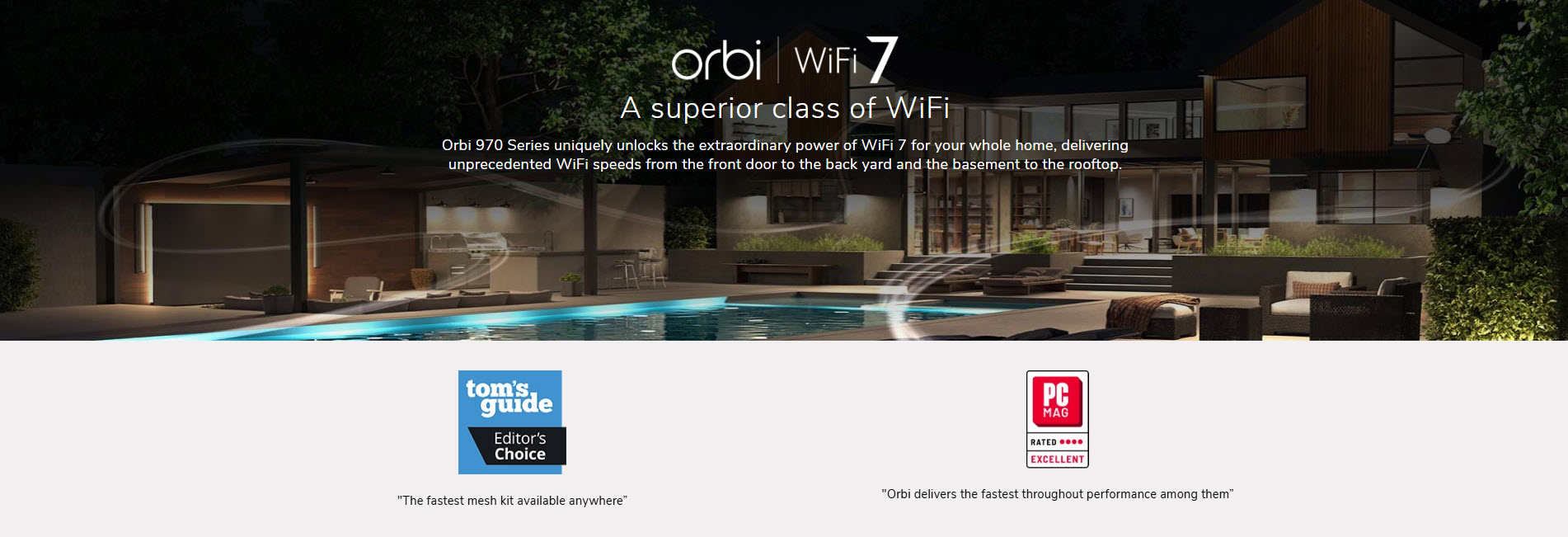 orbi | WiFi 7

A superior class of WiFi

Orbi 970 Series uniquely unlocks the extraordinary power of WiFi 7 for your whole home, delivering unprecedented WiFi speeds from the front door to the back yard and the basement to the rooftop.

tom's guide
Editor's Choice

"The fastest mesh kit available anywhere"

PC MAG
RATED
EXCELLENT

"Orbi delivers the fastest throughout performance among them"